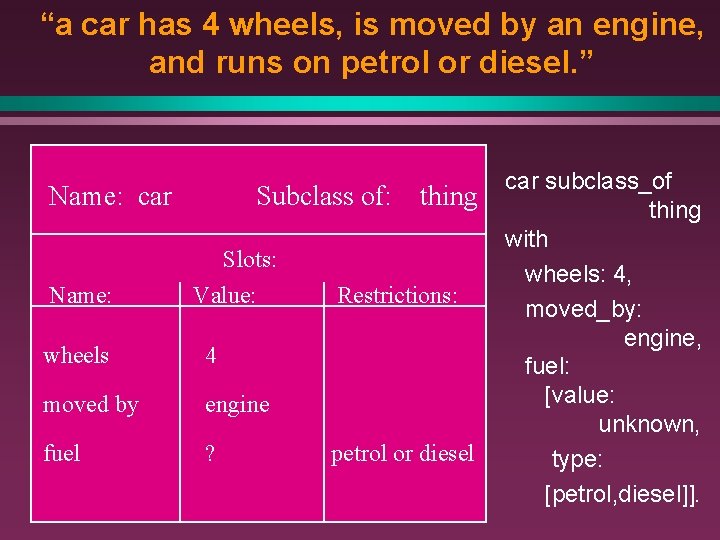 “a car has 4 wheels, is moved by an engine, and runs on petrol or diesel.”

Name: car Subclass of: thing

Slots:

| Name: | Value: | Restrictions: |
|---|---|---|
| wheels | 4 | |
| moved by | engine | |
| fuel | ? | petrol or diesel |

car subclass_of thing
with
wheels: 4,
moved_by: engine,
fuel:
[value: unknown,
type:
[petrol,diesel]].